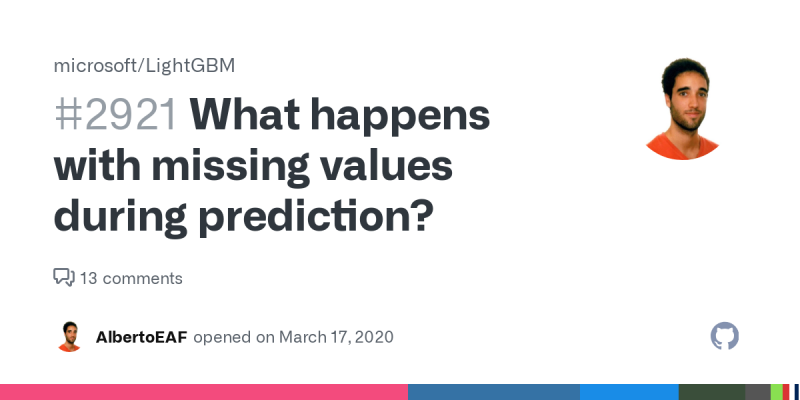 microsoft/LightGBM

#2921 What happens with missing values during prediction?

13 comments

AlbertoEAF opened on March 17, 2020